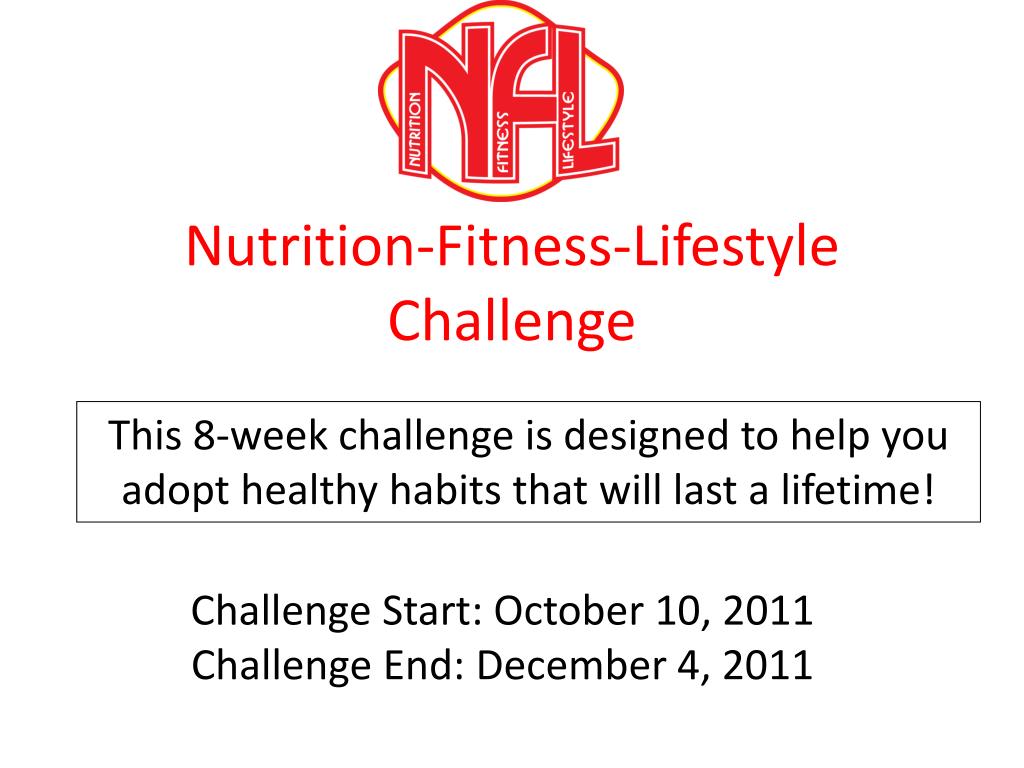 NFL
NUTRITION
FITNESS
LIFESTYLE

Nutrition-Fitness-Lifestyle Challenge

This 8-week challenge is designed to help you adopt healthy habits that will last a lifetime!

Challenge Start: October 10, 2011
Challenge End: December 4, 2011